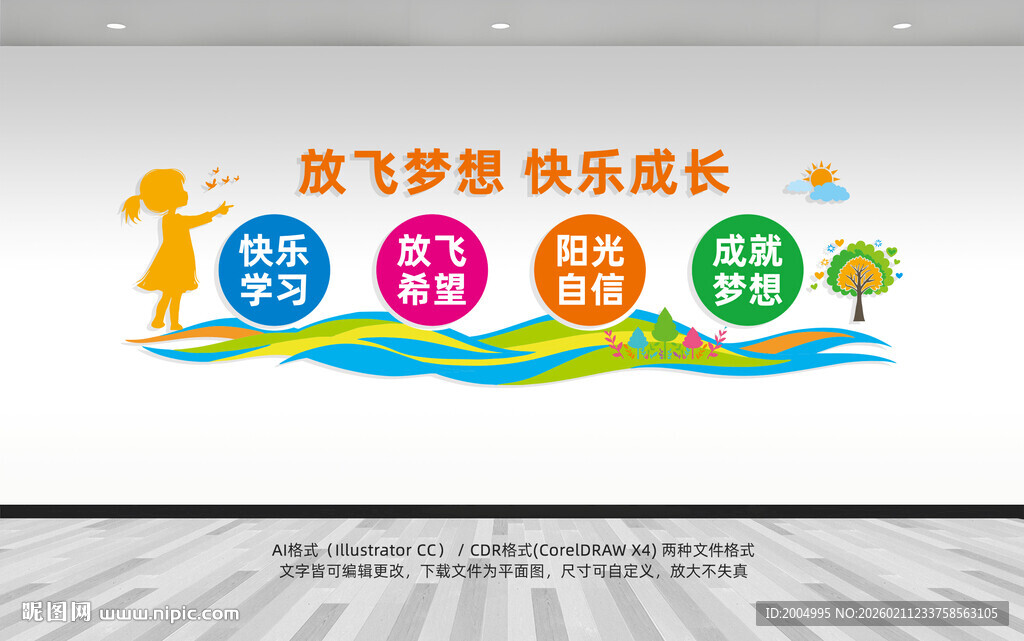 放飞梦想 快乐成长

快乐学习

放飞希望

阳光自信

成就梦想

AI格式（Illustrator CC） / CDR格式(CorelDRAW X4) 两种文件格式
文字皆可编辑更改，下载文件为平面图，尺寸可自定义，放大不失真

昵图网 www.nipic.com

ID:2004995 NO:20260211233758563105